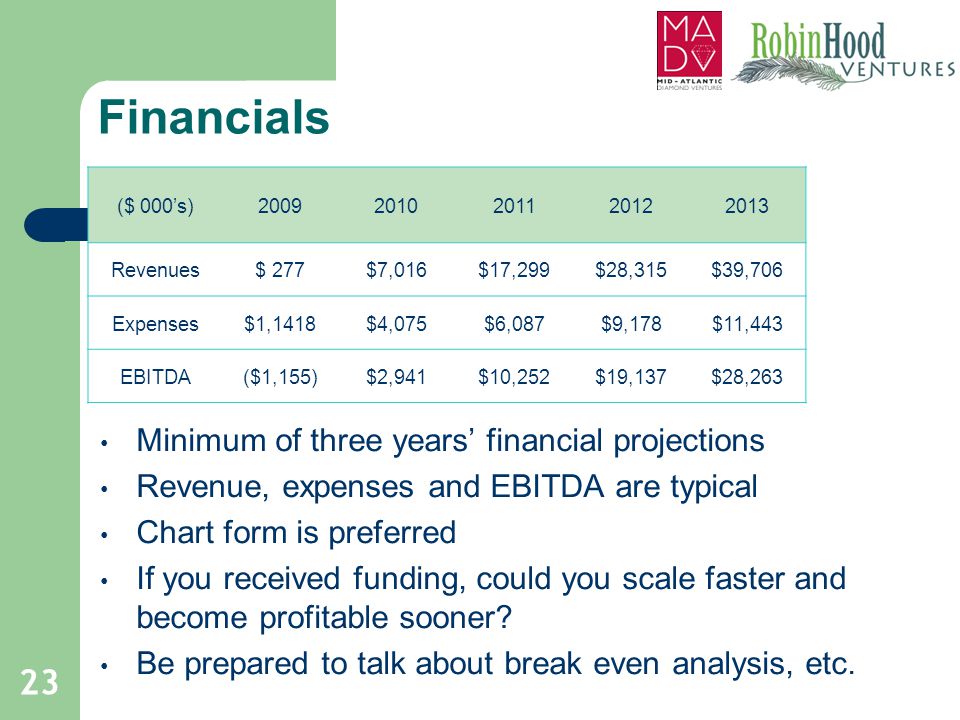 MA DV MID-ATLANTIC DIAMOND VENTURES

RobinHood VENTURES

Financials

| ($ 000's) | 2009 | 2010 | 2011 | 2012 | 2013 |
|---|---|---|---|---|---|
| Revenues | $ 277 | $7,016 | $17,299 | $28,315 | $39,706 |
| Expenses | $1,1418 | $4,075 | $6,087 | $9,178 | $11,443 |
| EBITDA | ($1,155) | $2,941 | $10,252 | $19,137 | $28,263 |

• Minimum of three years' financial projections
• Revenue, expenses and EBITDA are typical
• Chart form is preferred
• If you received funding, could you scale faster and become profitable sooner?
• Be prepared to talk about break even analysis, etc.

23